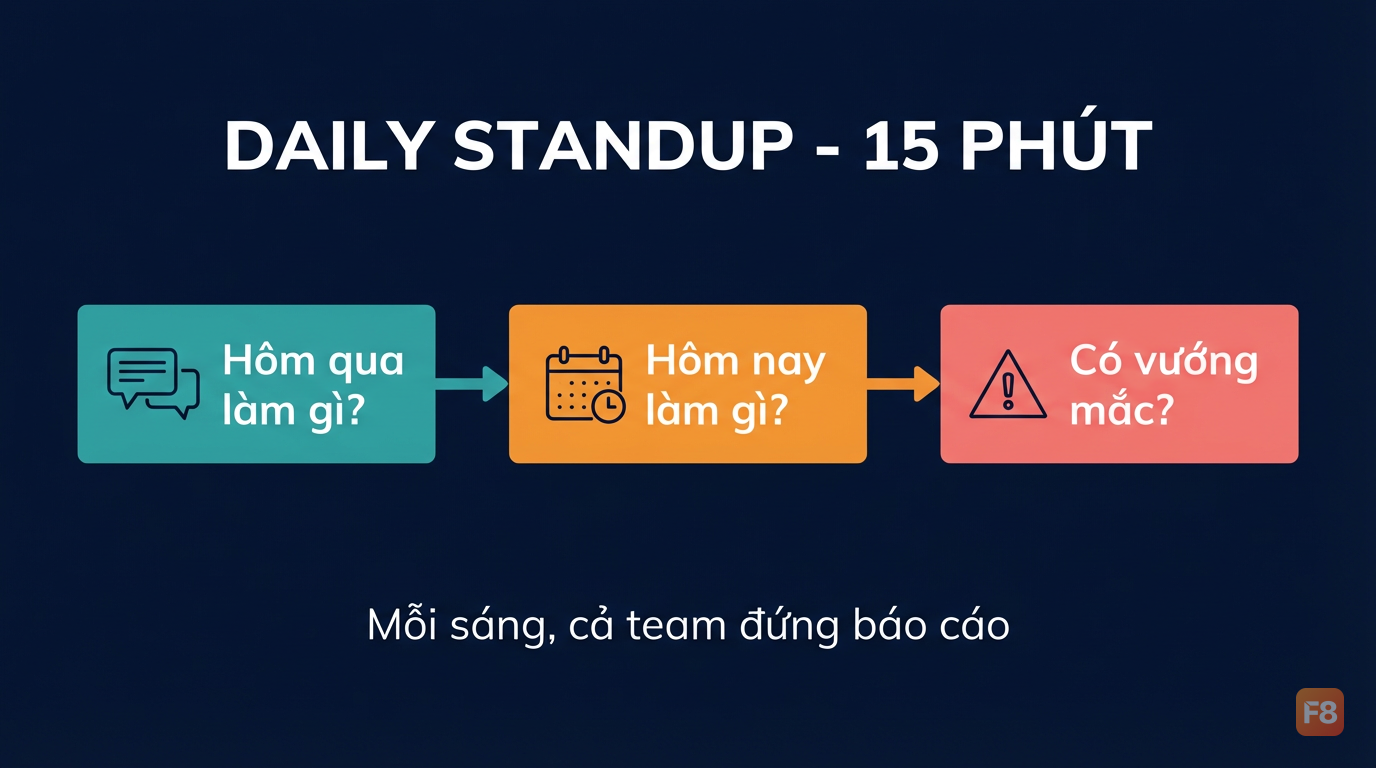 DAILY STANDUP - 15 PHÚT

Hôm qua làm gì?

Hôm nay làm gì?

Có vướng mắc?

Mỗi sáng, cả team đứng báo cáo

F8